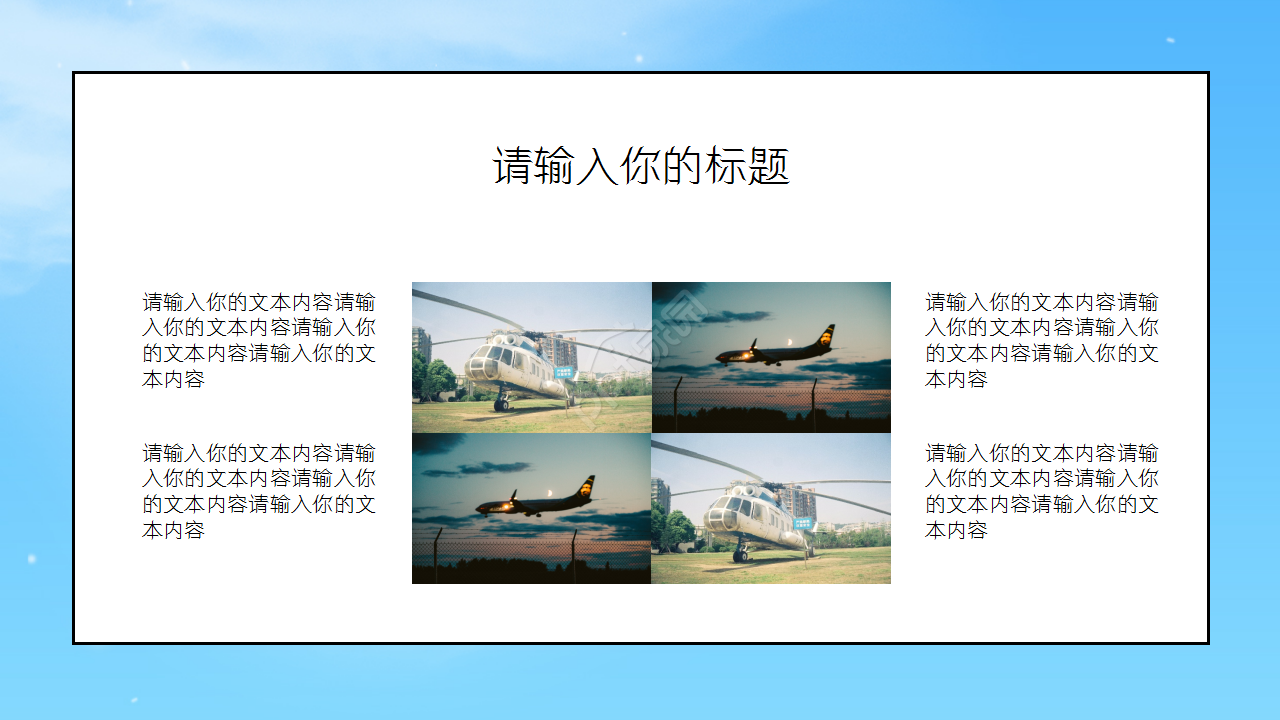 请输入你的标题

请输入你的文本内容请输入你的文本内容请输入你的文本内容请输入你的文本内容

请输入你的文本内容请输入你的文本内容请输入你的文本内容请输入你的文本内容

请输入你的文本内容请输入你的文本内容请输入你的文本内容请输入你的文本内容

请输入你的文本内容请输入你的文本内容请输入你的文本内容请输入你的文本内容